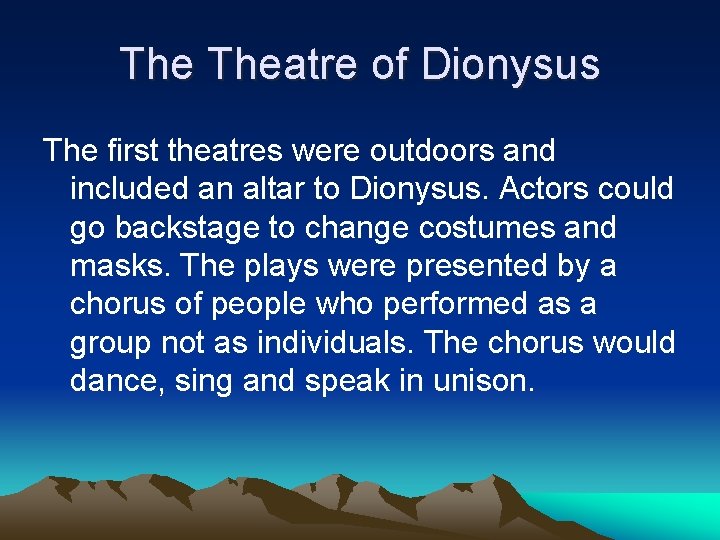 The Theatre of Dionysus

The first theatres were outdoors and included an altar to Dionysus. Actors could go backstage to change costumes and masks. The plays were presented by a chorus of people who performed as a group not as individuals. The chorus would dance, sing and speak in unison.